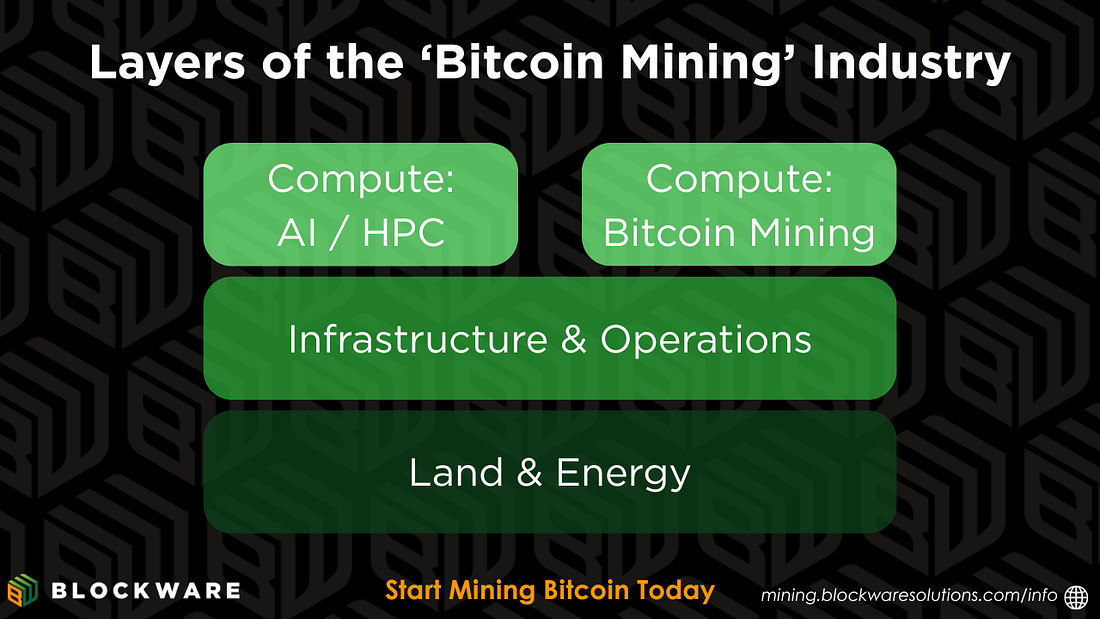 Layers of the 'Bitcoin Mining' Industry

Compute: AI / HPC

Compute: Bitcoin Mining

Infrastructure & Operations

Land & Energy

BLOCKWARE

Start Mining Bitcoin Today

mining.blockwaresolutions.com/info